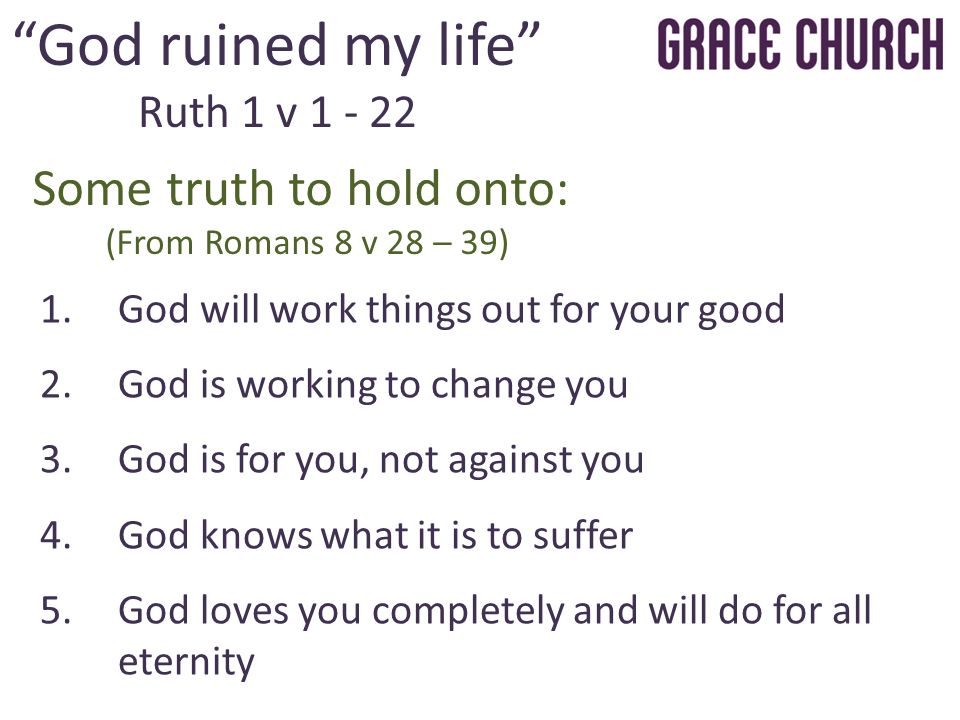 “God ruined my life”

GRACE CHURCH

Ruth 1 v 1 - 22

Some truth to hold onto:
(From Romans 8 v 28 – 39)

1. God will work things out for your good
2. God is working to change you
3. God is for you, not against you
4. God knows what it is to suffer
5. God loves you completely and will do for all eternity